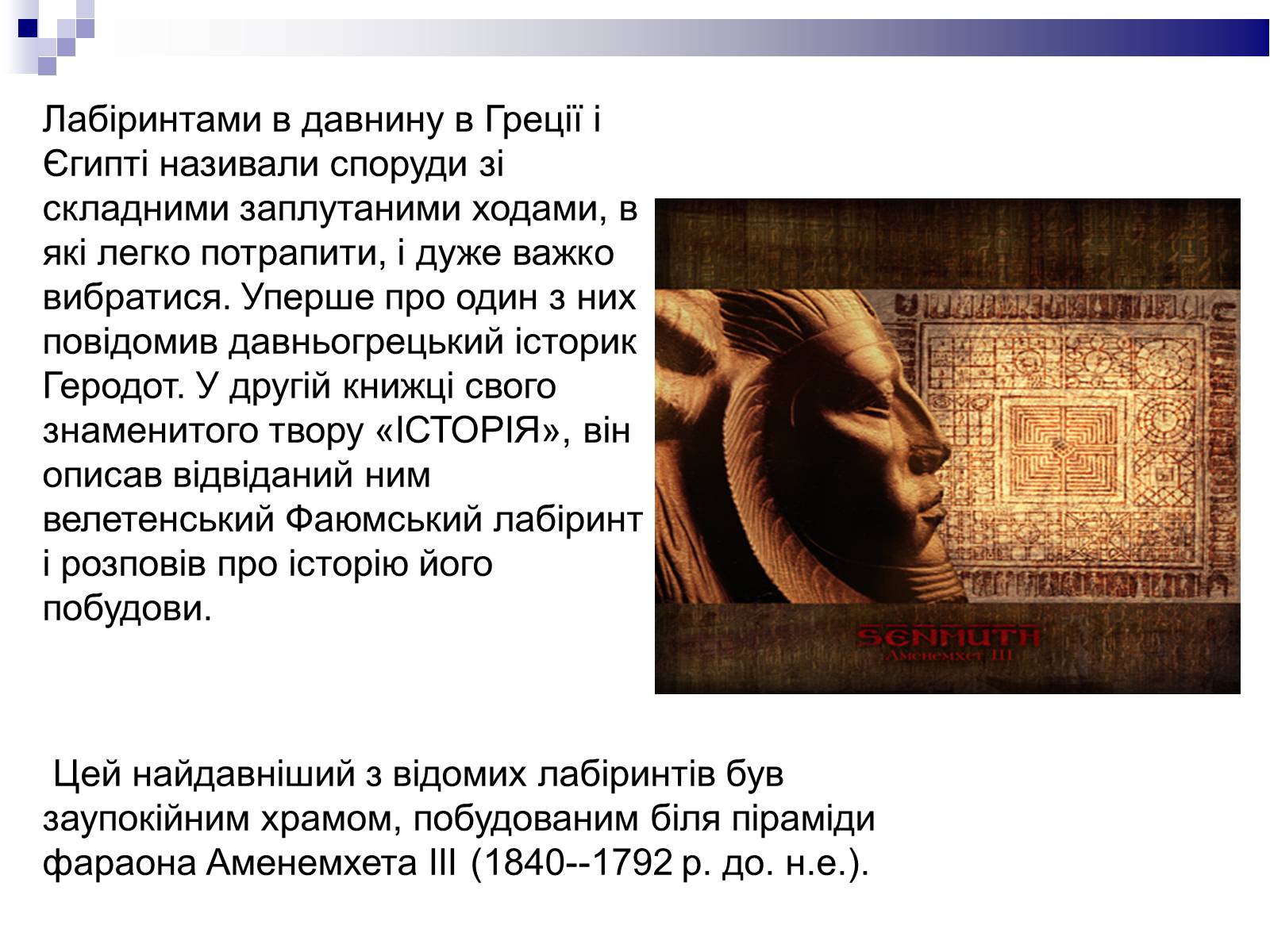 Лабіринтами в давнину в Греції і Єгипті називали споруди зі складними заплутаними ходами, в які легко потрапити, і дуже важко вибратися. Уперше про один з них повідомив давньогрецький історик Геродот. У другій книжці свого знаменитого твору «ІСТОРІЯ», він описав відвіданий ним велетенський Фаюмський лабіринт і розповів про історію його побудови.

SENMUTH
Аменемхет III

Цей найдавніший з відомих лабіринтів був заупокійним храмом, побудованим біля піраміди фараона Аменемхета III (1840--1792 р. до. н.е.).